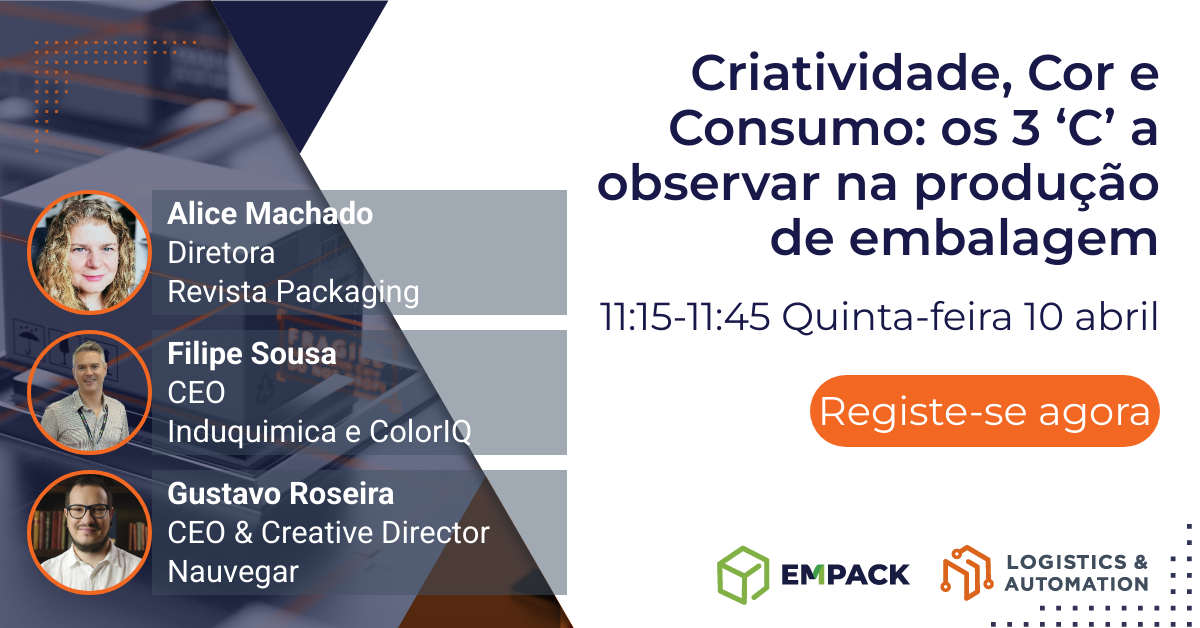 Alice Machado
Diretora
Revista Packaging

Filipe Sousa
CEO
Induquimica e ColorIQ

Gustavo Roseira
CEO & Creative Director
Nauvegar

Criatividade, Cor e Consumo: os 3 ‘C’ a observar na produção de embalagem

11:15-11:45 Quinta-feira 10 abril

Registe-se agora

EMPACK

LOGISTICS & AUTOMATION